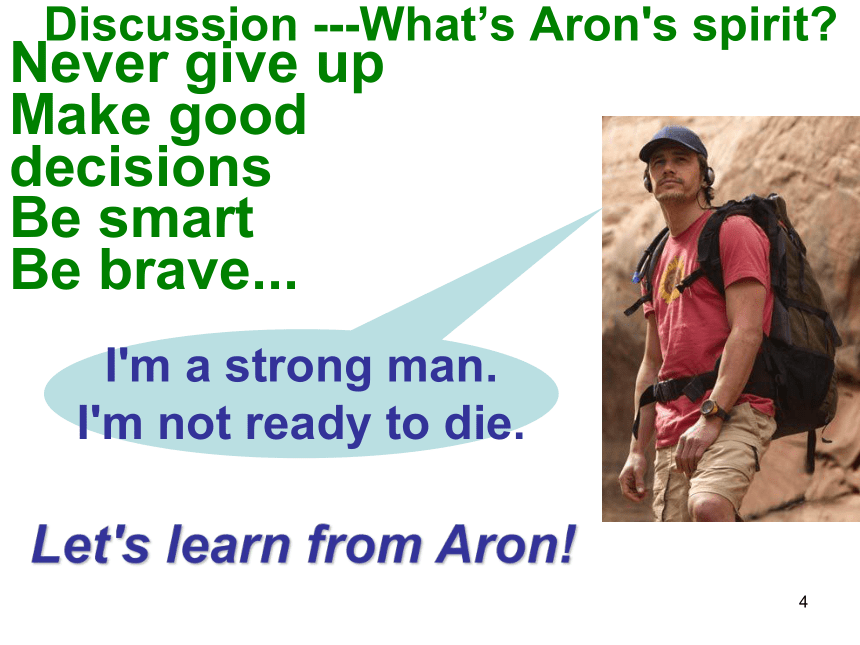 Discussion ---What’s Aron's spirit?
Never give up
Make good decisions
Be smart
Be brave...

I'm a strong man.
I'm not ready to die.

Let's learn from Aron!

4